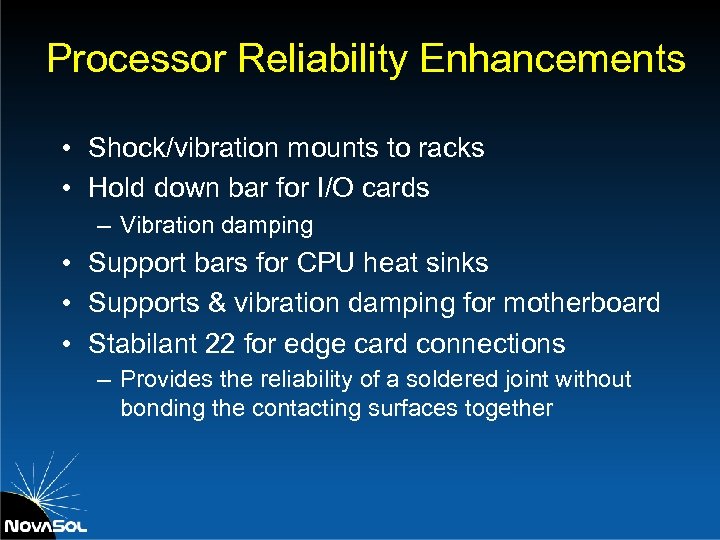 Processor Reliability Enhancements

• Shock/vibration mounts to racks
• Hold down bar for I/O cards
– Vibration damping
• Support bars for CPU heat sinks
• Supports & vibration damping for motherboard
• Stabilant 22 for edge card connections
– Provides the reliability of a soldered joint without bonding the contacting surfaces together

NOVASOL